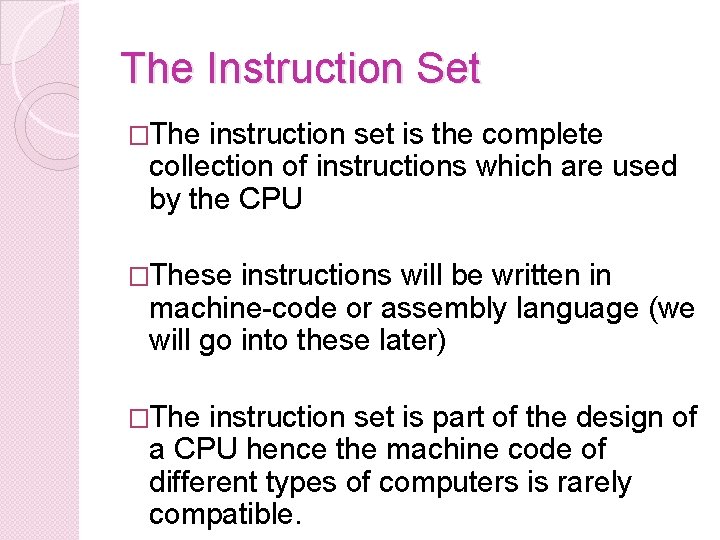 The Instruction Set

□The instruction set is the complete collection of instructions which are used by the CPU

□These instructions will be written in machine-code or assembly language (we will go into these later)

□The instruction set is part of the design of a CPU hence the machine code of different types of computers is rarely compatible.